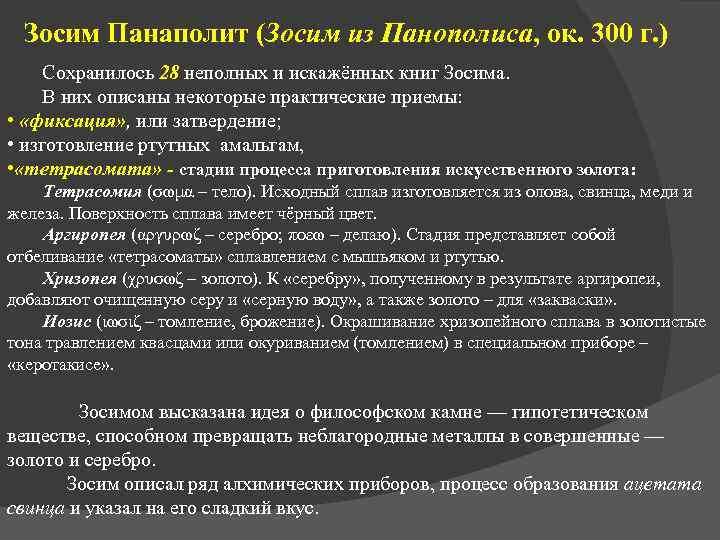 Зосим Панаполит (Зосим из Панополиса, ок. 300 г.)

Сохранилось 28 неполных и искажённых книг Зосима.

В них описаны некоторые практические приемы:

• «фиксация», или затвердение;

• изготовление ртутных амальгам,

•«тетрасомата» - стадии процесса приготовления искусственного золота:

Тетрасомия (σωμα – тело). Исходный сплав изготовляется из олова, свинца, меди и железа. Поверхность сплава имеет чёрный цвет.

Аргиропея (αργυρωζ – серебро; ποεω – делаю). Стадия представляет собой отбеливание «тетрасоматы» сплавлением с мышьяком и ртутью.

Хризопея (χρυσωζ – золото). К «серебру», полученному в результате аргиропеи, добавляют очищенную серу и «серную воду», а также золото – для «закваски».

Иозис (ιωσιζ – томление, брожение). Окрашивание хризопейного сплава в золотистые тона травлением квасцами или окуриванием (томлением) в специальном приборе – «керотакисе».

Зосимом высказана идея о философском камне — гипотетическом веществе, способном превращать неблагородные металлы в совершенные — золото и серебро.

Зосим описал ряд алхимических приборов, процесс образования ацетата свинца и указал на его сладкий вкус.